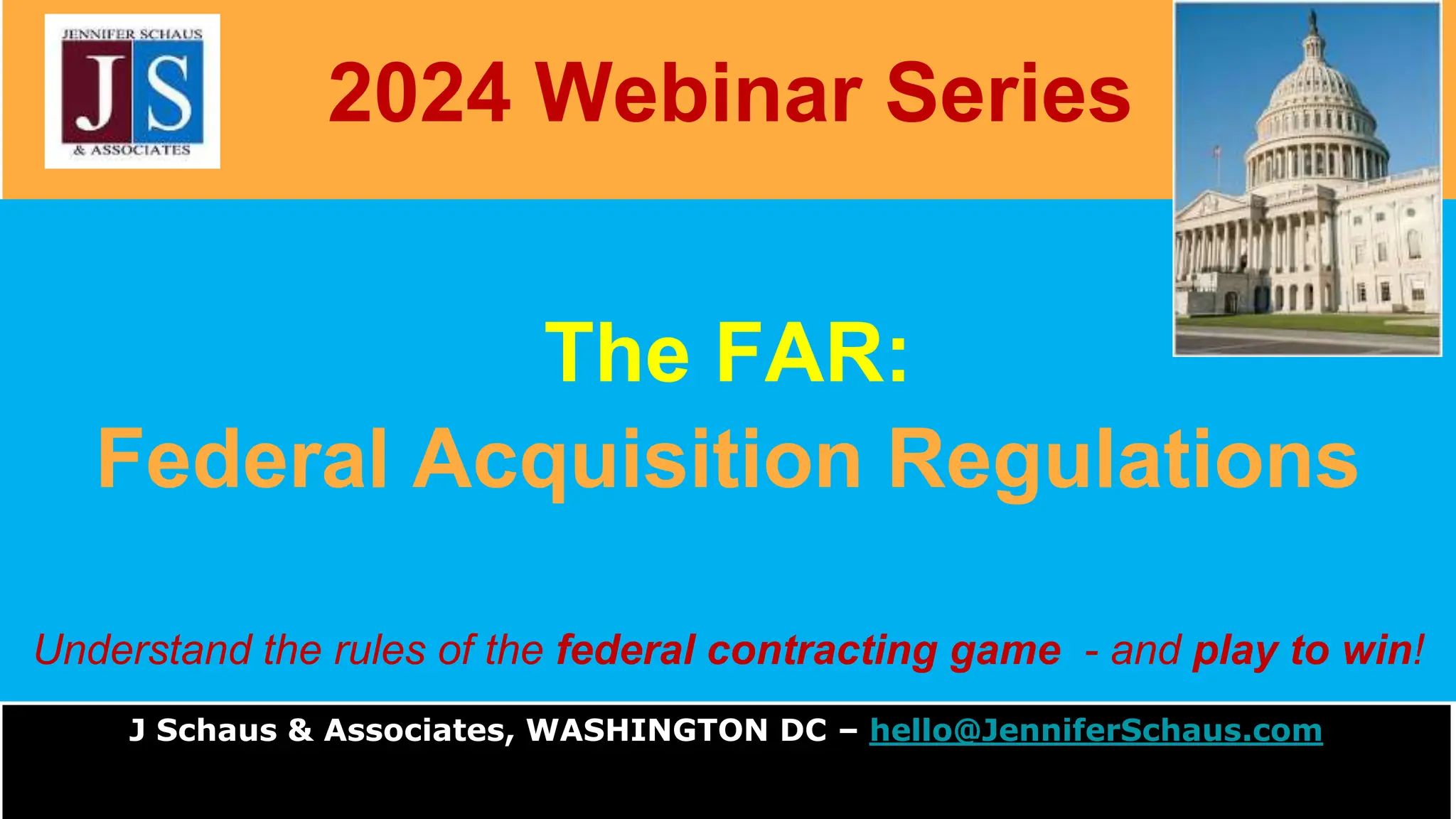 JENNIFER SCHAUS
JS
& ASSOCIATES

2024 Webinar Series

The FAR:
Federal Acquisition Regulations

Understand the rules of the federal contracting game - and play to win!

J Schaus & Associates, WASHINGTON DC – hello@JenniferSchaus.com